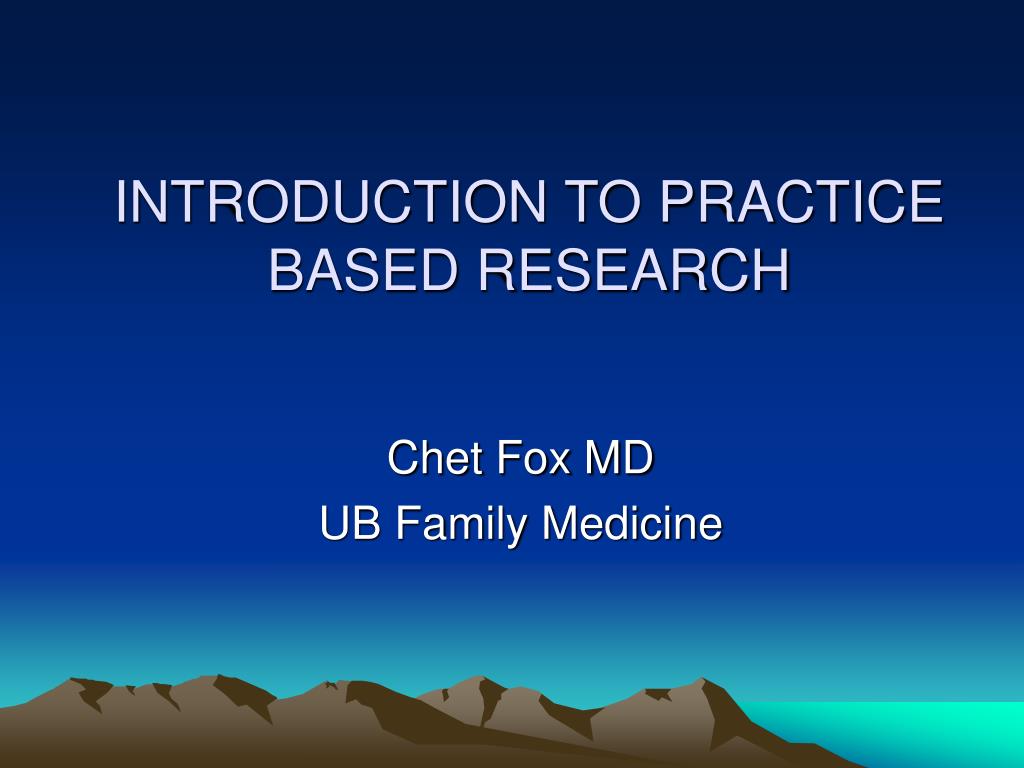 INTRODUCTION TO PRACTICE BASED RESEARCH

Chet Fox MD
UB Family Medicine